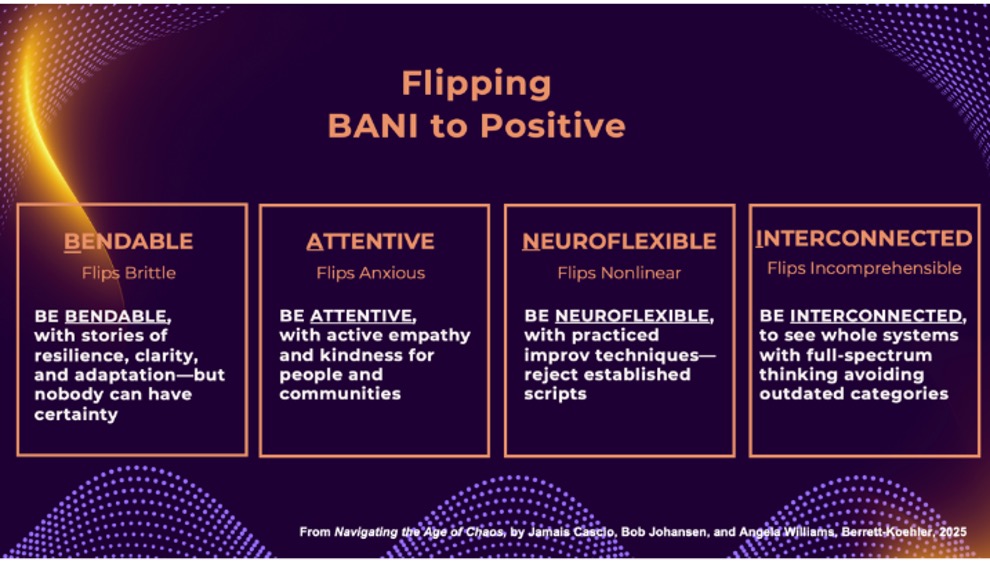 Flipping
BANI to Positive

BENDABLE
Flips Brittle

BE BENDABLE, with stories of resilience, clarity, and adaptation—but nobody can have certainty

ATTENTIVE
Flips Anxious

BE ATTENTIVE, with active empathy and kindness for people and communities

NEUROFLEXIBLE
Flips Nonlinear

BE NEUROFLEXIBLE, with practiced improv techniques—reject established scripts

INTERCONNECTED
Flips Incomprehensible

BE INTERCONNECTED, to see whole systems with full-spectrum thinking avoiding outdated categories

From Navigating the Age of Chaos, by Jamais Cascio, Bob Johansen, and Angela Williams, Berrett-Koehler, 2025